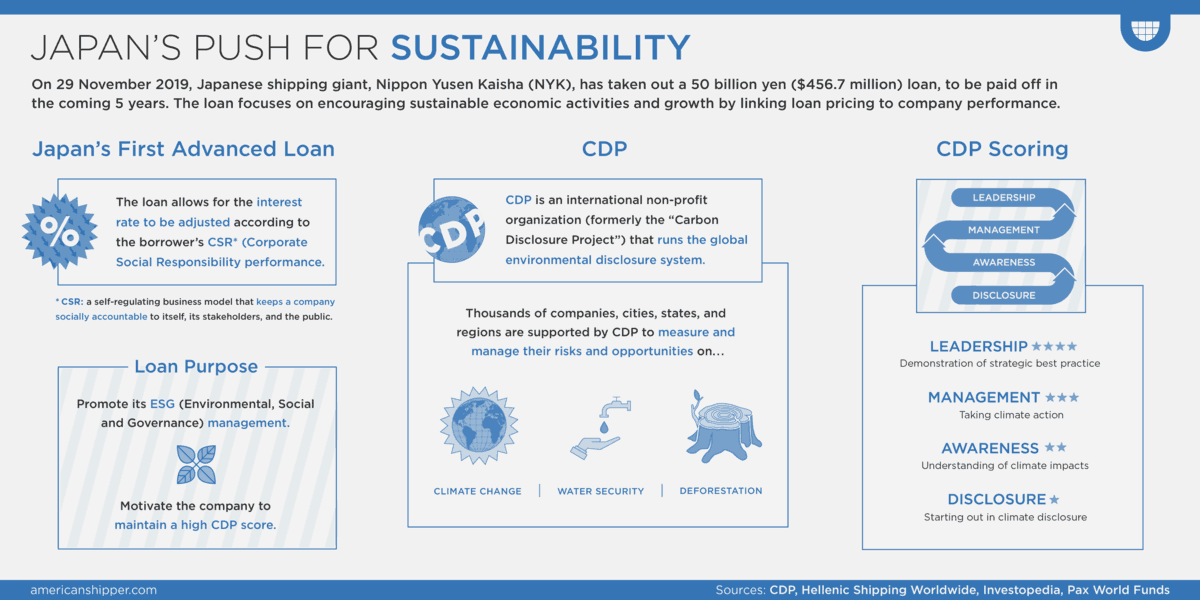 JAPAN'S PUSH FOR SUSTAINABILITY

On 29 November 2019, Japanese shipping giant, Nippon Yusen Kaisha (NYK), has taken out a 50 billion yen ($456.7 million) loan, to be paid off in the coming 5 years. The loan focuses on encouraging sustainable economic activities and growth by linking loan pricing to company performance.

Japan's First Advanced Loan

%

The loan allows for the interest rate to be adjusted according to the borrower's CSR* (Corporate Social Responsibility performance.

* CSR: a self-regulating business model that keeps a company socially accountable to itself, its stakeholders, and the public.

Loan Purpose

Promote its ESG (Environmental, Social and Governance) management.

Motivate the company to maintain a high CDP score.

CDP

CDP

CDP is an international non-profit organization (formerly the "Carbon Disclosure Project") that runs the global environmental disclosure system.

Thousands of companies, cities, states, and regions are supported by CDP to measure and manage their risks and opportunities on...

CLIMATE CHANGE | WATER SECURITY | DEFORESTATION

CDP Scoring

LEADERSHIP
MANAGEMENT
AWARENESS
DISCLOSURE

LEADERSHIP ★★★★
Demonstration of strategic best practice

MANAGEMENT ★★★
Taking climate action

AWARENESS ★★
Understanding of climate impacts

DISCLOSURE ★
Starting out in climate disclosure

americanshipper.com

Sources: CDP, Hellenic Shipping Worldwide, Investopedia, Pax World Funds